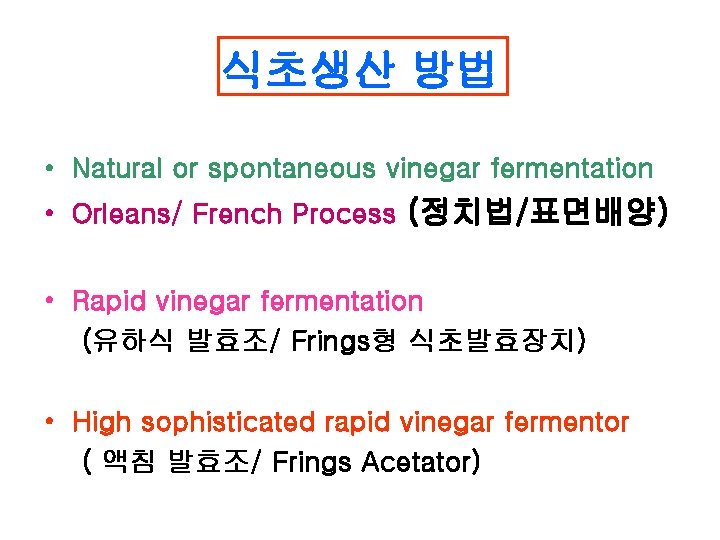 식초생산 방법

• Natural or spontaneous vinegar fermentation
• Orleans/ French Process (정치법/표면배양)

• Rapid vinegar fermentation
(유하식 발효조/ Frings형 식초발효장치)

• High sophisticated rapid vinegar fermentor
( 액침 발효조/ Frings Acetator)